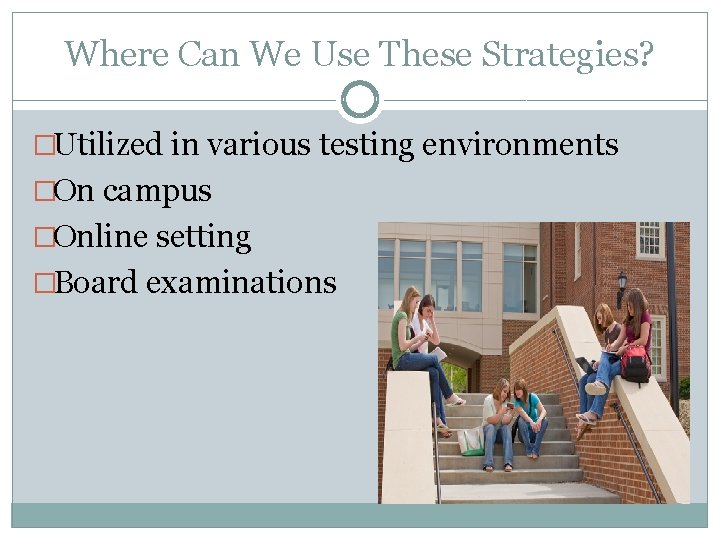 Where Can We Use These Strategies?

□Utilized in various testing environments
□On campus
□Online setting
□Board examinations